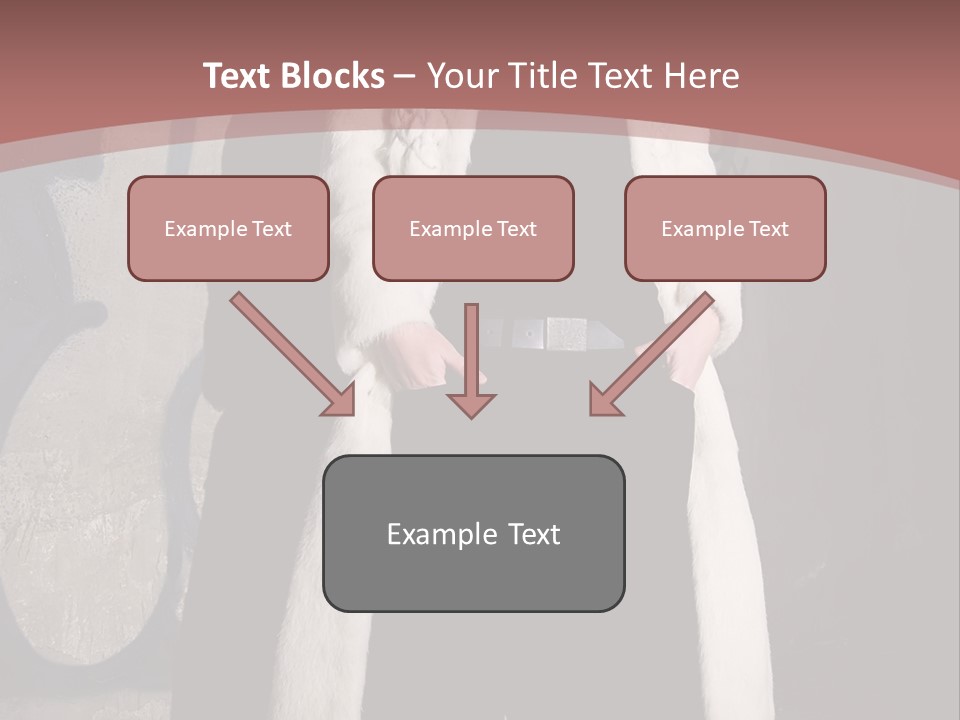 Text Blocks – Your Title Text Here

Example Text

Example Text

Example Text

Example Text